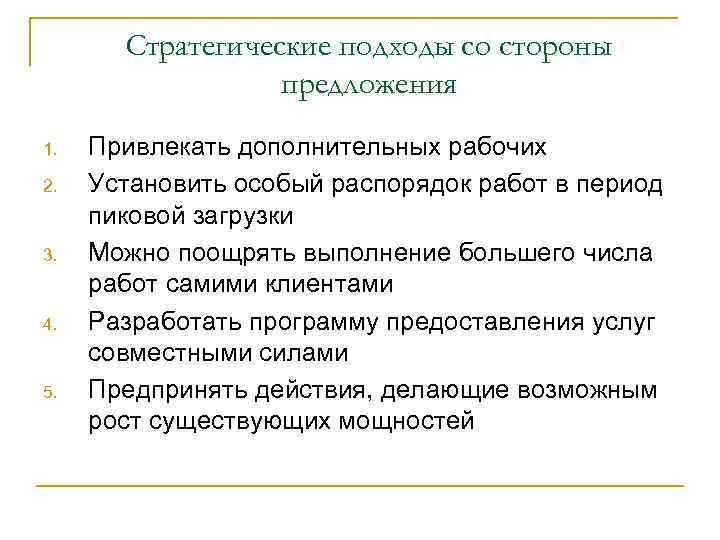 Стратегические подходы со стороны предложения

1. Привлекать дополнительных рабочих
2. Установить особый распорядок работ в период пиковой загрузки
3. Можно поощрять выполнение большего числа работ самими клиентами
4. Разработать программу предоставления услуг совместными силами
5. Предпринять действия, делающие возможным рост существующих мощностей